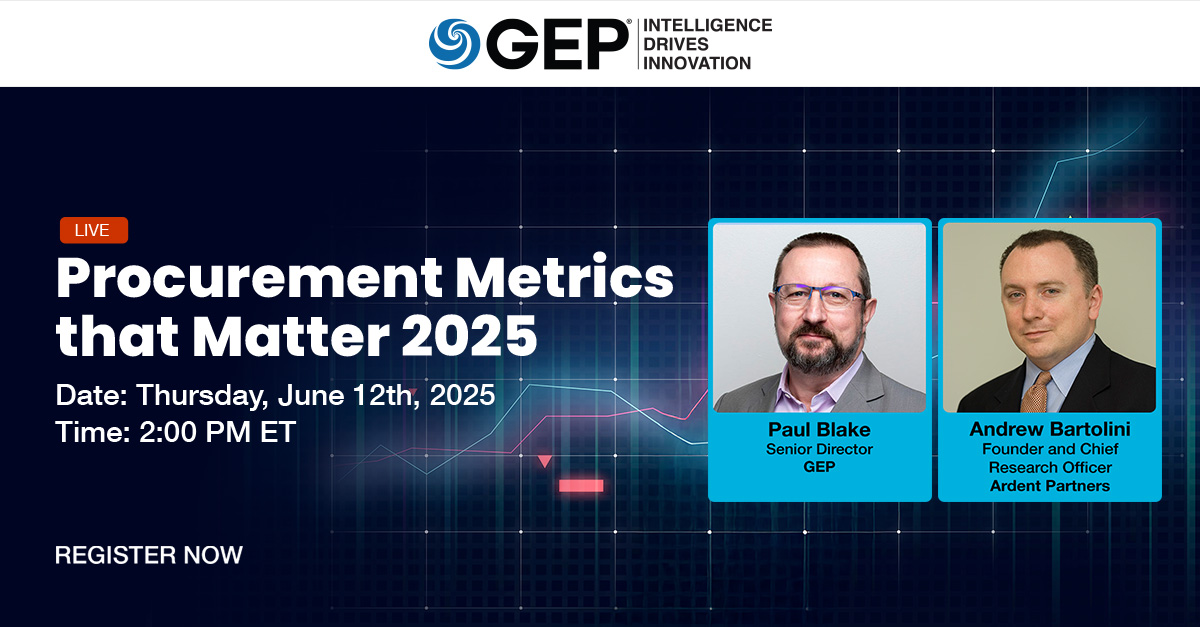 GEP® INTELLIGENCE DRIVES INNOVATION

LIVE

Procurement Metrics that Matter 2025

Date: Thursday, June 12th, 2025
Time: 2:00 PM ET

REGISTER NOW

Paul Blake
Senior Director
GEP

Andrew Bartolini
Founder and Chief Research Officer
Ardent Partners